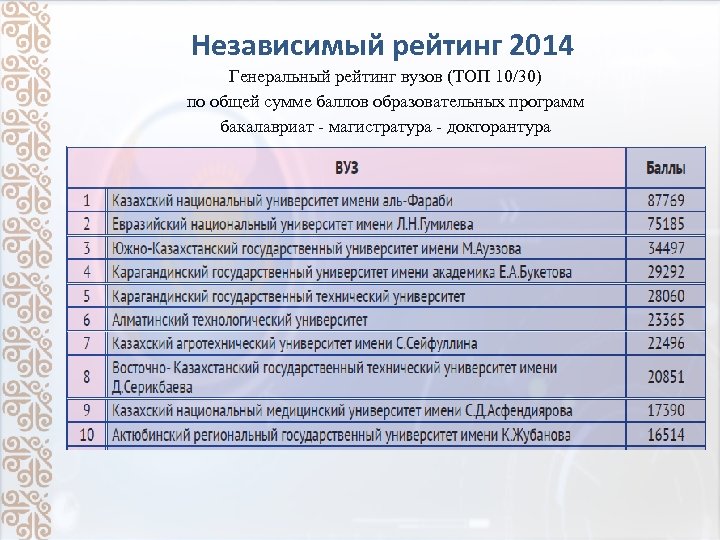 Независимый рейтинг 2014

Генеральный рейтинг вузов (ТОП 10/30)
по общей сумме баллов образовательных программ
бакалавриат - магистратура - докторантура

| | ВУЗ | Баллы |
|---|---|---|
| 1 | Казахский национальный университет имени аль-Фараби | 87769 |
| 2 | Евразийский национальный университет имени Л.Н.Гумилева | 75185 |
| 3 | Южно-Казахстанский государственный университет имени М.Ауэзова | 34497 |
| 4 | Карагандинский государственный университет имени академика Е.А.Букетова | 29292 |
| 5 | Карагандинский государственный технический университет | 28060 |
| 6 | Алматинский технологический университет | 23365 |
| 7 | Казахский агротехнический университет имени С.Сейфуллина | 22496 |
| 8 | Восточно- Казахстанский государственный технический университет имени Д.Серикбаева | 20851 |
| 9 | Казахский национальный медицинский университет имени С.Д.Асфендиярова | 17390 |
| 10 | Актюбинский региональный государственный университет имени К.Жубанова | 16514 |